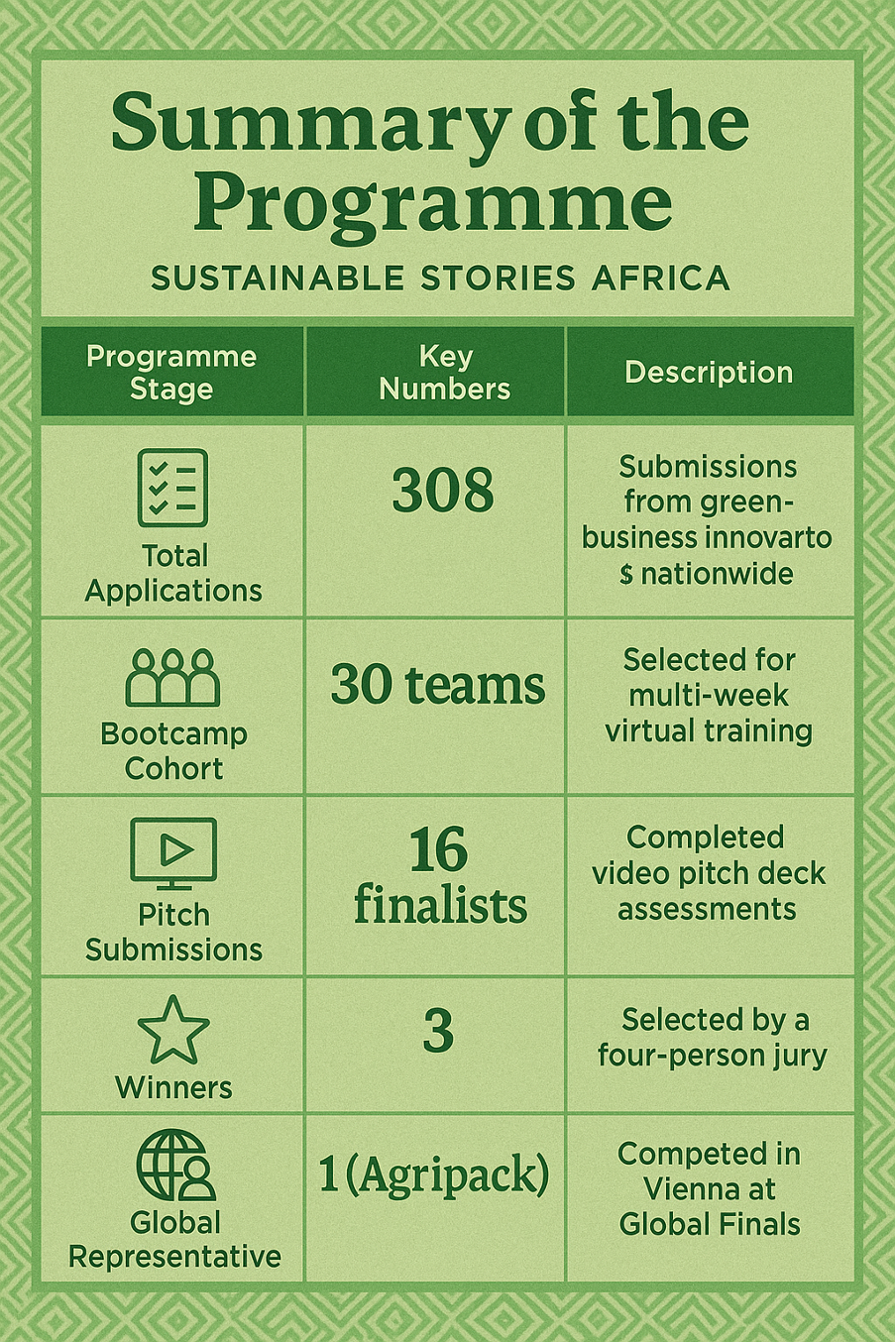 Summary of the Programme

SUSTAINABLE STORIES AFRICA

| Programme Stage | Key Numbers | Description |
|---|---|---|
| Total Applications | 308 | Submissions from green-business innovarto $ nationwide |
| Bootcamp Cohort | 30 teams | Selected for multi-week virtual training |
| Pitch Submissions | 16 finalists | Completed video pitch deck assessments |
| Winners | 3 | Selected by a four-person jury |
| Global Representative | 1 (Agripack) | Competed in Vienna at Global Finals |